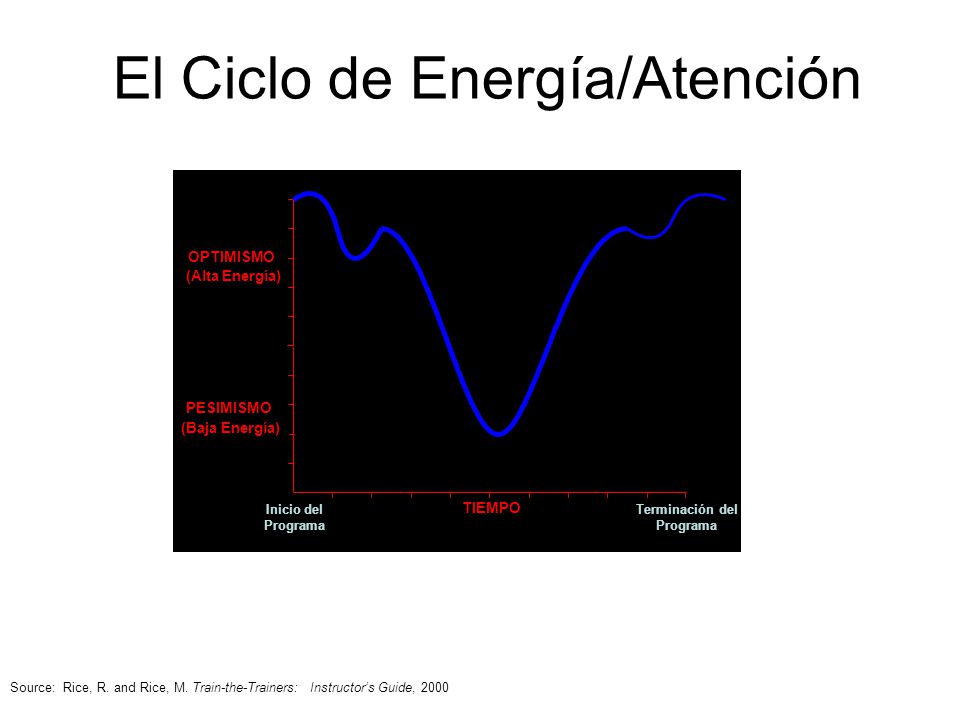 El Ciclo de Energía/Atención

OPTIMISMO
(Alta Energía)

PESIMISMO
(Baja Energía)

Inicio del Programa

TIEMPO

Terminación del Programa

Source: Rice, R. and Rice, M. Train-the-Trainers: Instructor's Guide, 2000